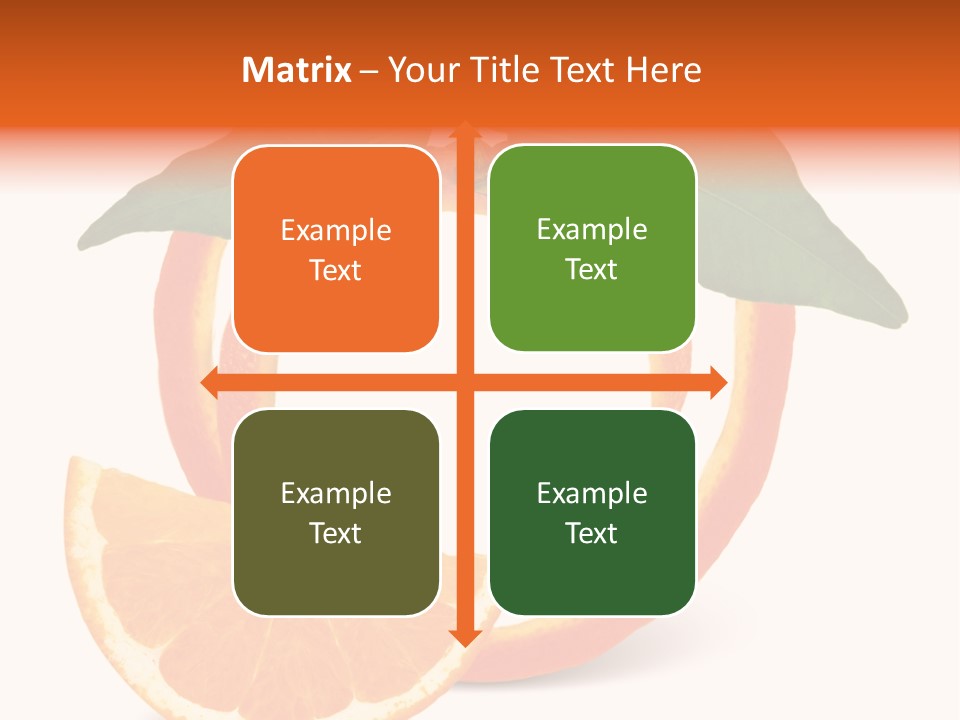 Matrix – Your Title Text Here

Example Text

Example Text

Example Text

Example Text